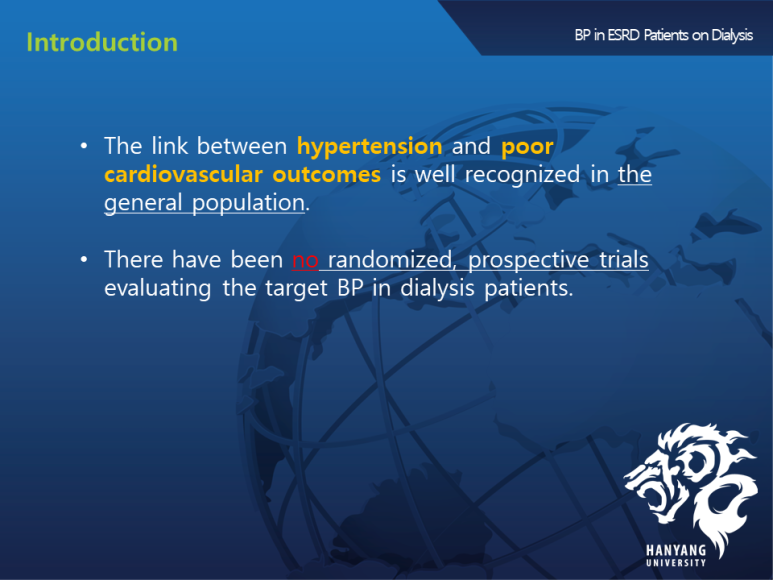 Introduction

BP in ESRD Patients on Dialysis

• The link between hypertension and poor cardiovascular outcomes is well recognized in the general population.

• There have been no randomized, prospective trials evaluating the target BP in dialysis patients.

HANYANG UNIVERSITY